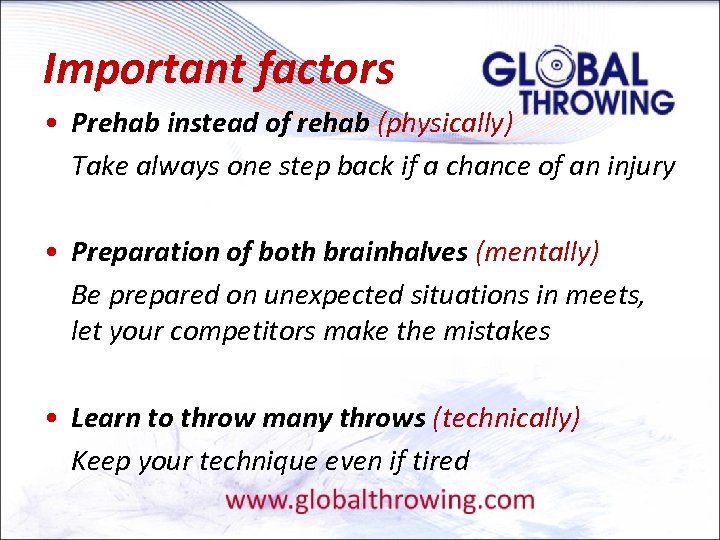 Important factors

GLOBAL THROWING

• Prehab instead of rehab (physically)
Take always one step back if a chance of an injury

• Preparation of both brainhalves (mentally)
Be prepared on unexpected situations in meets, let your competitors make the mistakes

• Learn to throw many throws (technically)
Keep your technique even if tired

www.globalthrowing.com